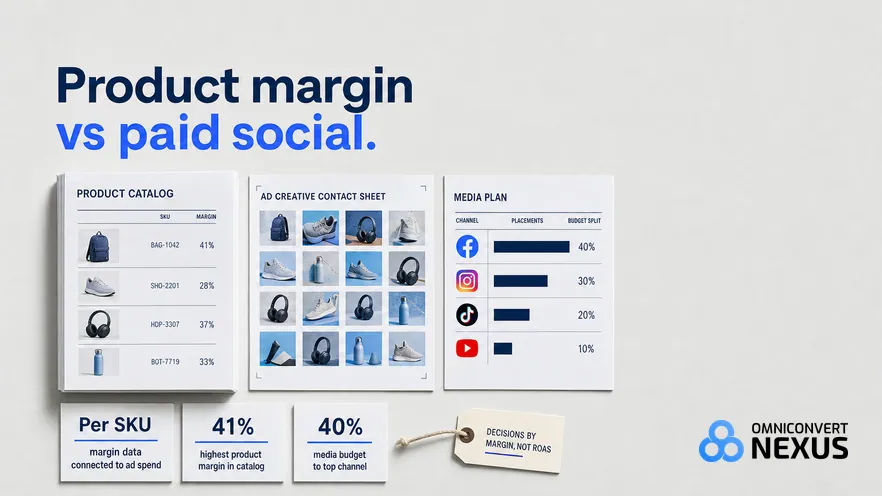 Product margin
vs paid social.

PRODUCT CATALOG

| | SKU | MARGIN |
|---|---|---|
| | BAG-1042 | 41% |
| | SHO-2201 | 28% |
| | HDP-3307 | 37% |
| | BOT-7719 | 33% |

AD CREATIVE CONTACT SHEET

MEDIA PLAN

| CHANNEL | PLACEMENTS | BUDGET SPLIT |
|---|---|---|
| | | 40% |
| | | 30% |
| | | 20% |
| | | 10% |

Per SKU
margin data connected to ad spend

41%
highest product margin in catalog

40%
media budget to top channel

DECISIONS BY MARGIN, NOT ROAS

OMNICONVERT
NEXUS